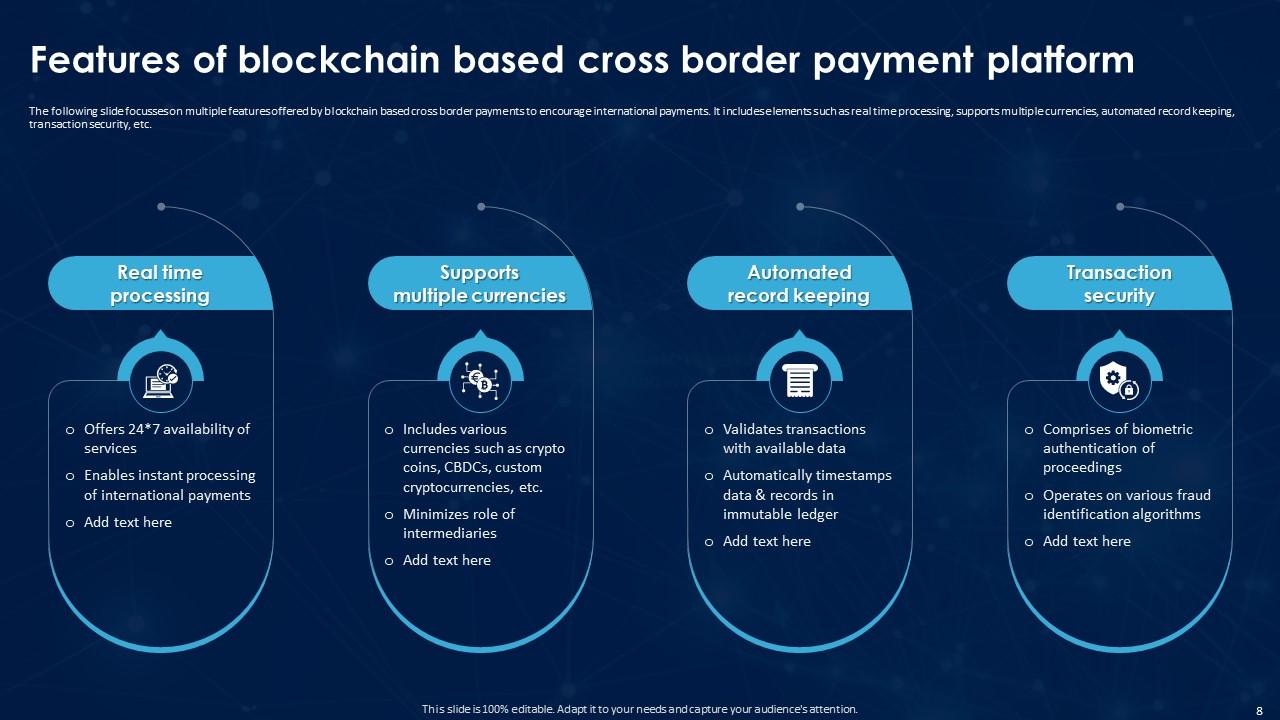 Features of blockchain based cross border payment platform

The following slide focusses on multiple features offered by blockchain based cross border payments to encourage international payments. It includes elements such as real time processing, supports multiple currencies, automated record keeping, transaction security, etc.

Real time processing

o Offers 24*7 availability of services
o Enables instant processing of international payments
o Add text here

Supports multiple currencies

o Includes various currencies such as crypto coins, CBDCs, custom cryptocurrencies, etc.
o Minimizes role of intermediaries
o Add text here

Automated record keeping

o Validates transactions with available data
o Automatically timestamps data & records in immutable ledger
o Add text here

Transaction security

o Comprises of biometric authentication of proceedings
o Operates on various fraud identification algorithms
o Add text here

This slide is 100% editable. Adapt it to your needs and capture your audience's attention.

8